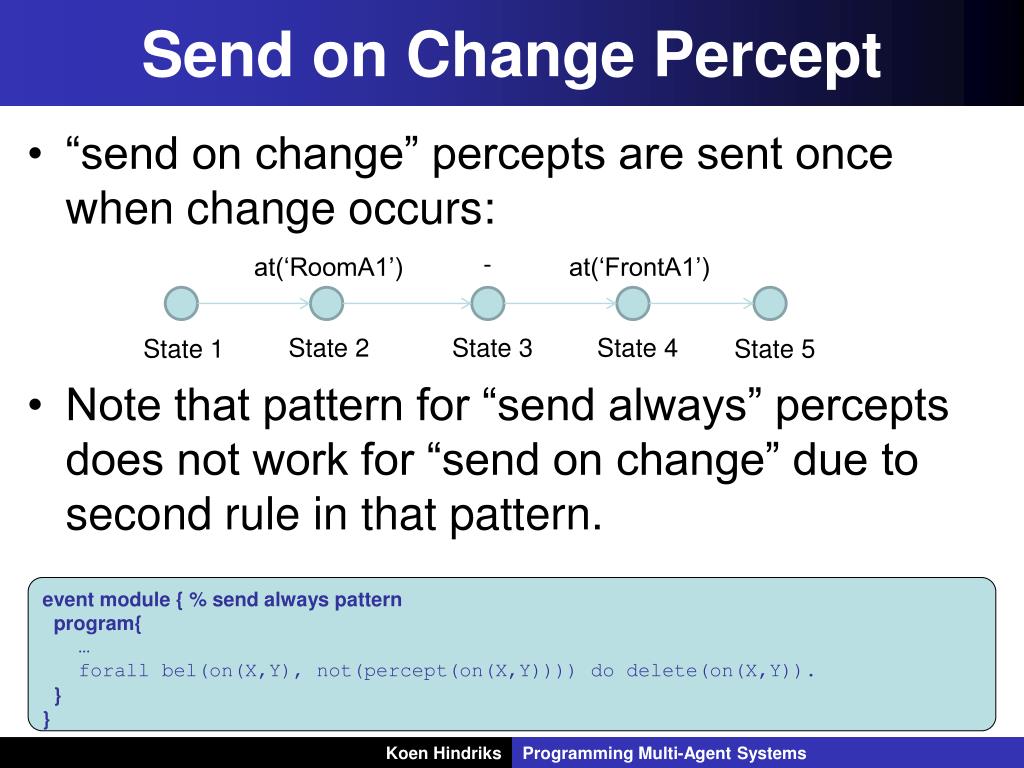 Send on Change Percept

• “send on change” percepts are sent once when change occurs:

at(‘RoomA1’) - at(‘FrontA1’)

State 1 State 2 State 3 State 4 State 5

• Note that pattern for “send always” percepts does not work for “send on change” due to second rule in that pattern.

event module { % send always pattern
program{
…
forall bel(on(X,Y), not(percept(on(X,Y)))) do delete(on(X,Y)).
}
}

Koen Hindriks Programming Multi-Agent Systems